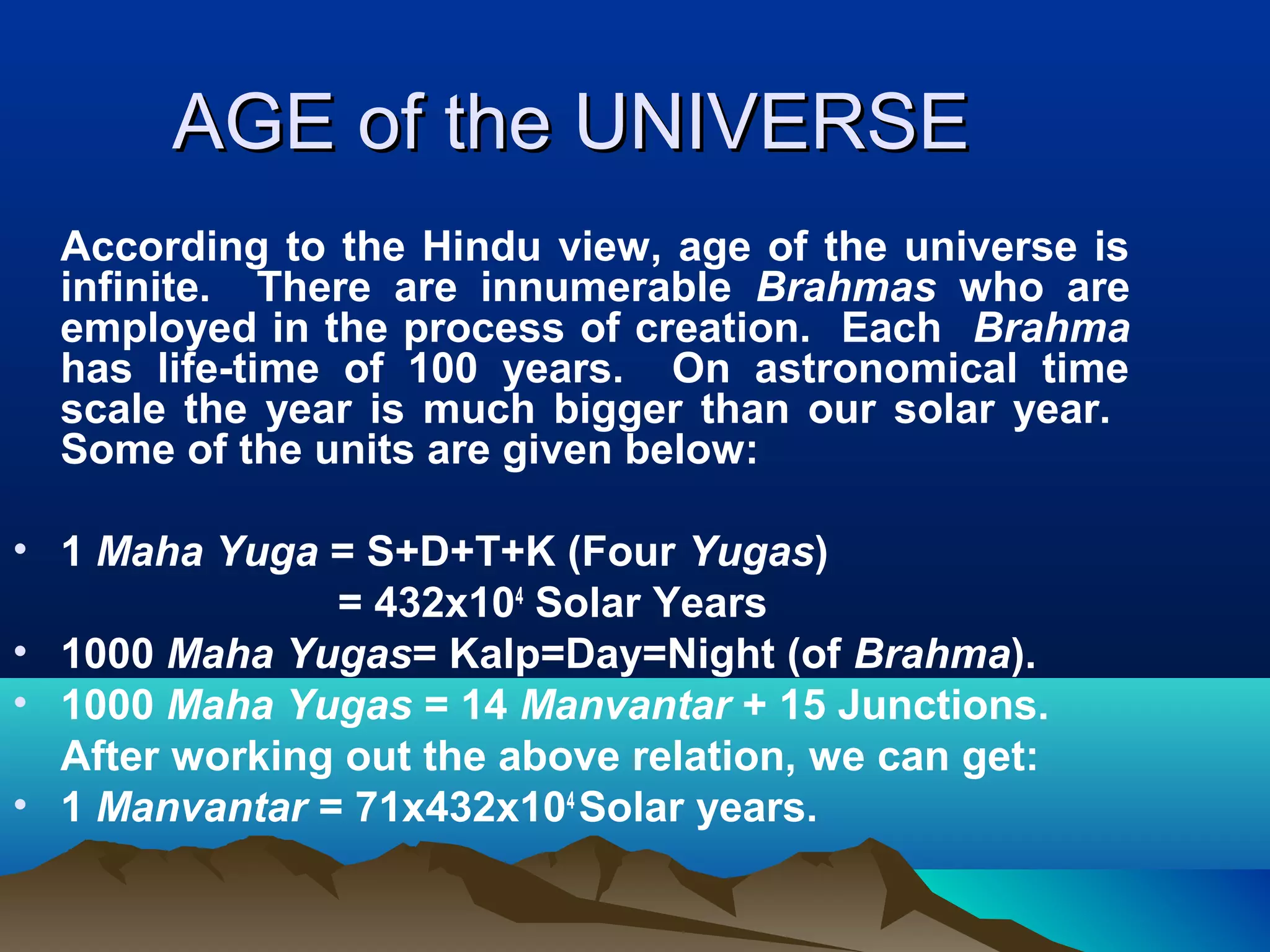 AGE of the UNIVERSE

According to the Hindu view, age of the universe is infinite. There are innumerable Brahmas who are employed in the process of creation. Each Brahma has life-time of 100 years. On astronomical time scale the year is much bigger than our solar year. Some of the units are given below:

• 1 Maha Yuga = S+D+T+K (Four Yugas)
= $432x10^4$ Solar Years
• 1000 Maha Yugas= Kalp=Day=Night (of Brahma).
• 1000 Maha Yugas = 14 Manvantar + 15 Junctions.
After working out the above relation, we can get:
• 1 Manvantar = $71x432x10^4$ Solar years.